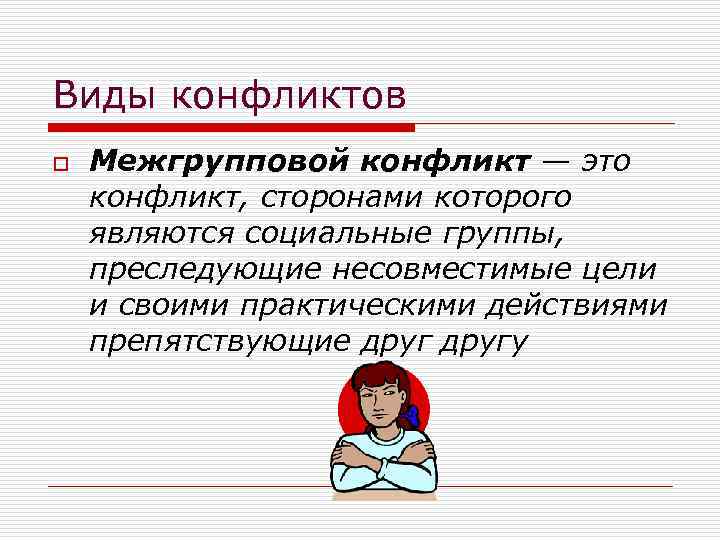 Виды конфликтов

Межгрупповой конфликт — это конфликт, сторонами которого являются социальные группы, преследующие несовместимые цели и своими практическими действиями препятствующие друг другу